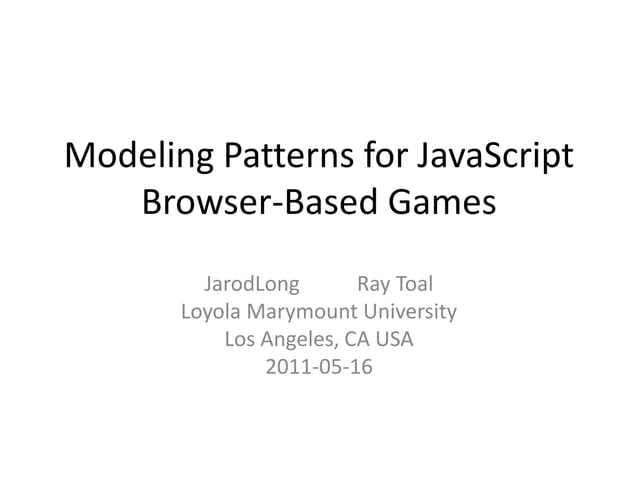 Modeling Patterns for JavaScript Browser-Based Games

JarodLong Ray Toal
Loyola Marymount University
Los Angeles, CA USA
2011-05-16